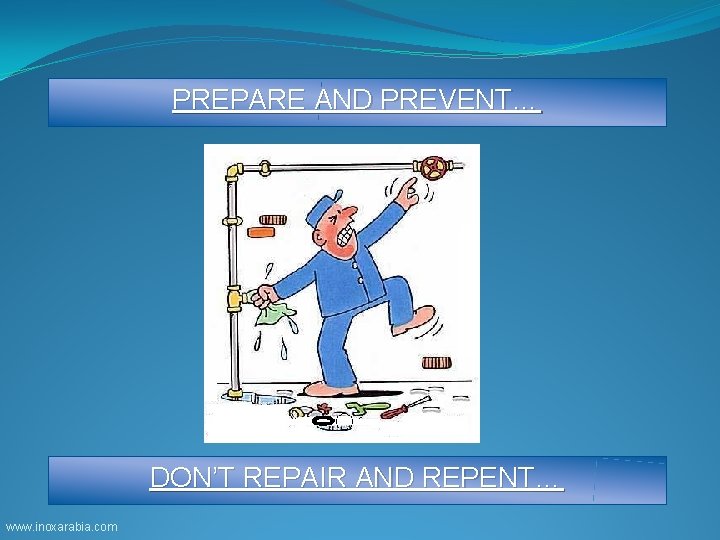 PREPARE AND PREVENT…

DON'T REPAIR AND REPENT…

www.inoxarabia.com